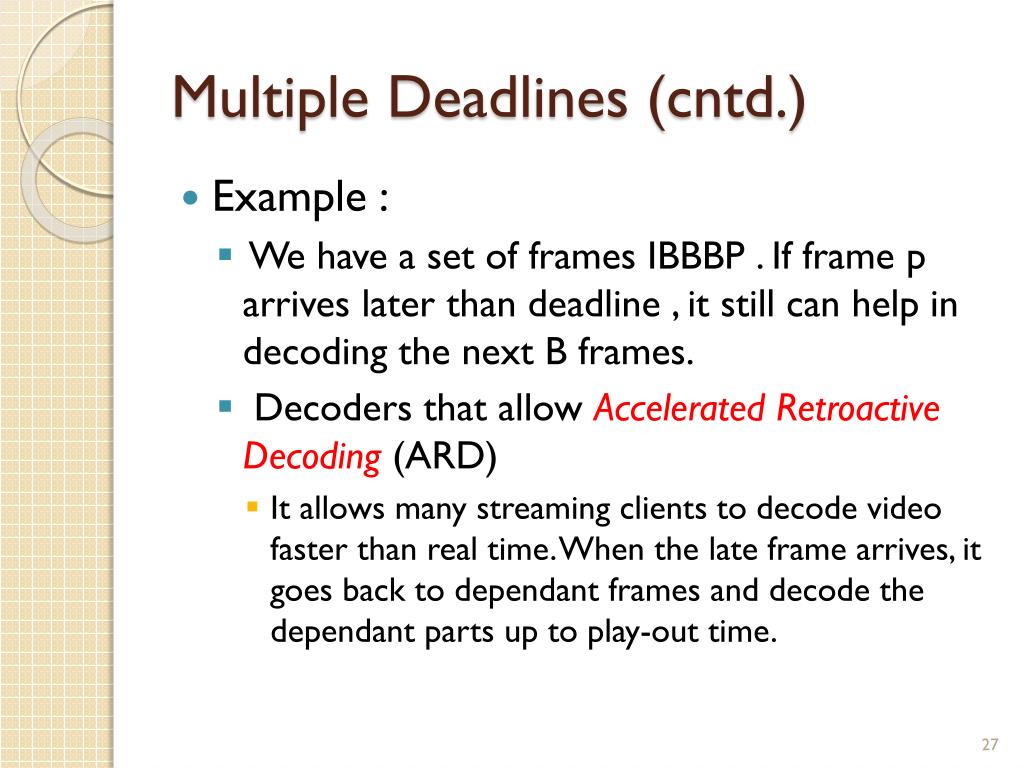 Multiple Deadlines (cntd.)

Example :

We have a set of frames IBBBP . If frame p arrives later than deadline , it still can help in decoding the next B frames.

Decoders that allow Accelerated Retroactive Decoding (ARD)

It allows many streaming clients to decode video faster than real time. When the late frame arrives, it goes back to dependant frames and decode the dependant parts up to play-out time.

27